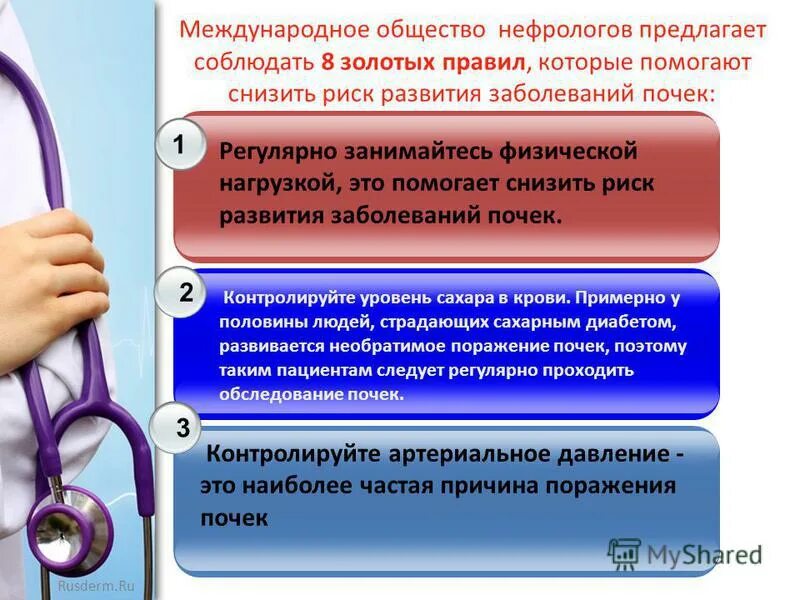 Международное общество нефрологов предлагает соблюдать 8 золотых правил, которые помогают снизить риск развития заболеваний почек:

1

Регулярно занимайтесь физической нагрузкой, это помогает снизить риск развития заболеваний почек.

2

Контролируйте уровень сахара в крови. Примерно у половины людей, страдающих сахарным диабетом, развивается необратимое поражение почек, поэтому таким пациентам следует регулярно проходить обследование почек.

3

Контролируйте артериальное давление - это наиболее частая причина поражения почек

MyShared

Rusderm.Ru